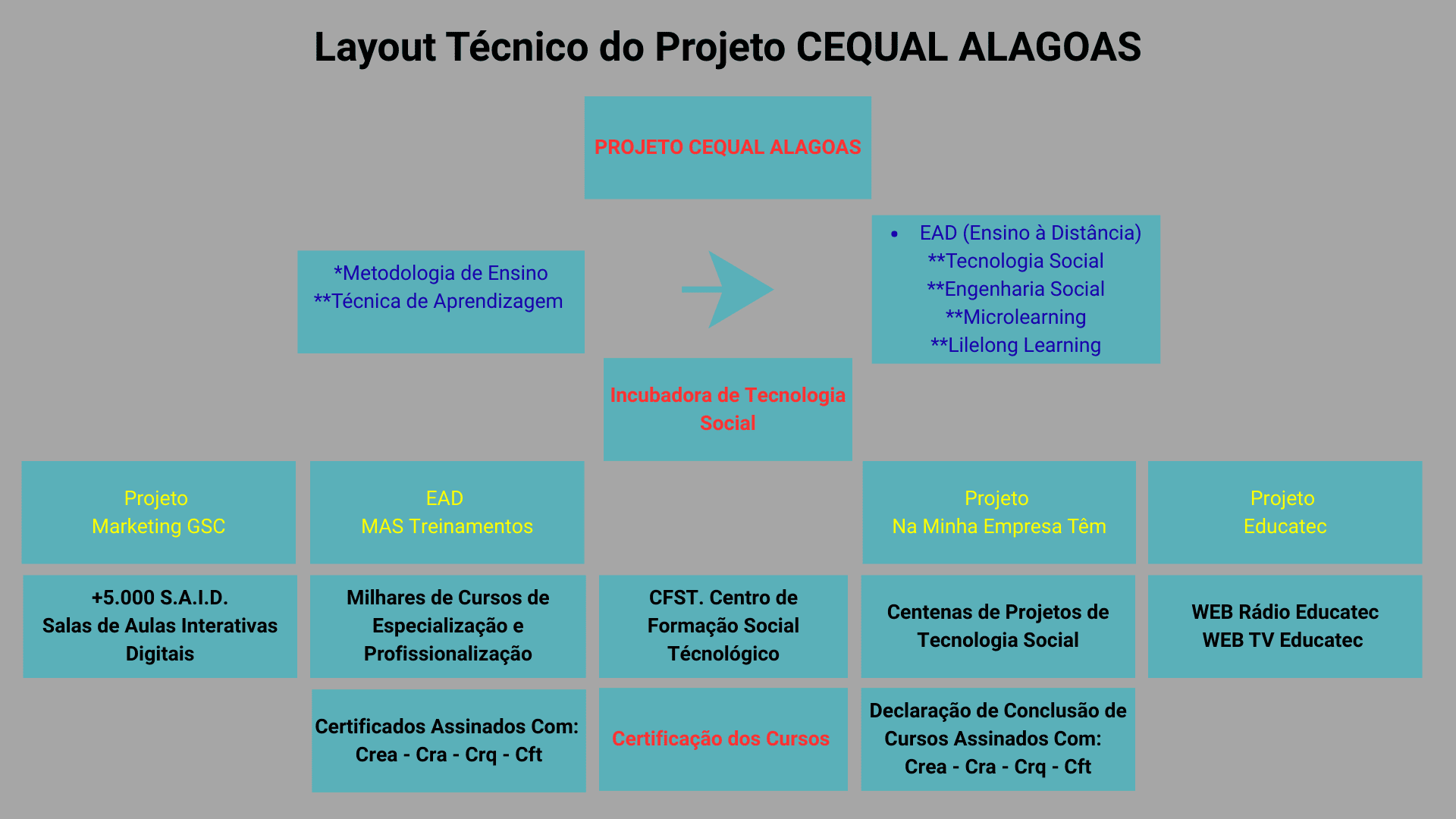 Layout Técnico do Projeto CEQUAL ALAGOAS

PROJETO CEQUAL ALAGOAS

*Metodologia de Ensino
**Técnica de Aprendizagem

• EAD (Ensino à Distância)
**Tecnologia Social
**Engenharia Social
**Microlearning
**Lilelong Learning

Incubadora de Tecnologia Social

Projeto
Marketing GSC

EAD
MAS Treinamentos

Projeto
Na Minha Empresa Têm

Projeto
Educatec

+5.000 S.A.I.D.
Salas de Aulas Interativas Digitais

Milhares de Cursos de Especialização e Profissionalização

CFST. Centro de Formação Social Técnológico

Centenas de Projetos de Tecnologia Social

WEB Rádio Educatec
WEB TV Educatec

Certificados Assinados Com:
Crea - Cra - Crq - Cft

Certificação dos Cursos

Declaração de Conclusão de Cursos Assinados Com:
Crea - Cra - Crq - Cft